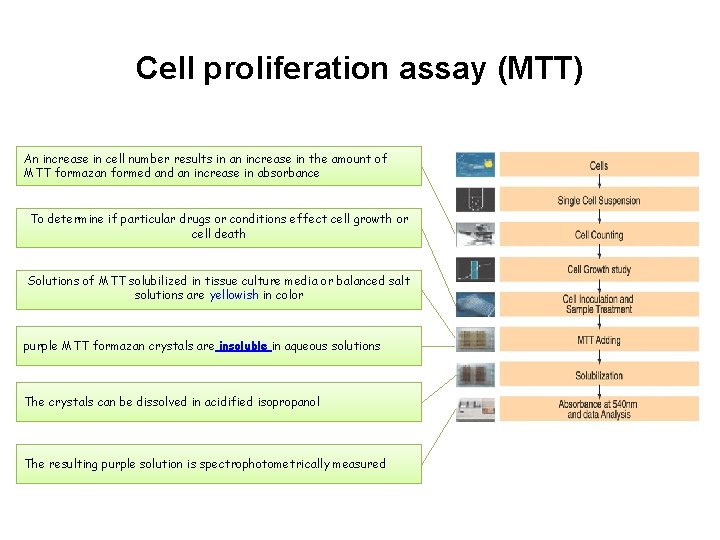 Cell proliferation assay (MTT)

An increase in cell number results in an increase in the amount of MTT formazan formed and an increase in absorbance

To determine if particular drugs or conditions effect cell growth or cell death

Solutions of MTT solubilized in tissue culture media or balanced salt solutions are yellowish in color

purple MTT formazan crystals are insoluble in aqueous solutions

The crystals can be dissolved in acidified isopropanol

The resulting purple solution is spectrophotometrically measured

Cells

Single Cell Suspension

Cell Counting

Cell Growth study

Cell Inoculation and Sample Treatment

MTT Adding

Solubilization

Absorbance at 540nm and data Analysis